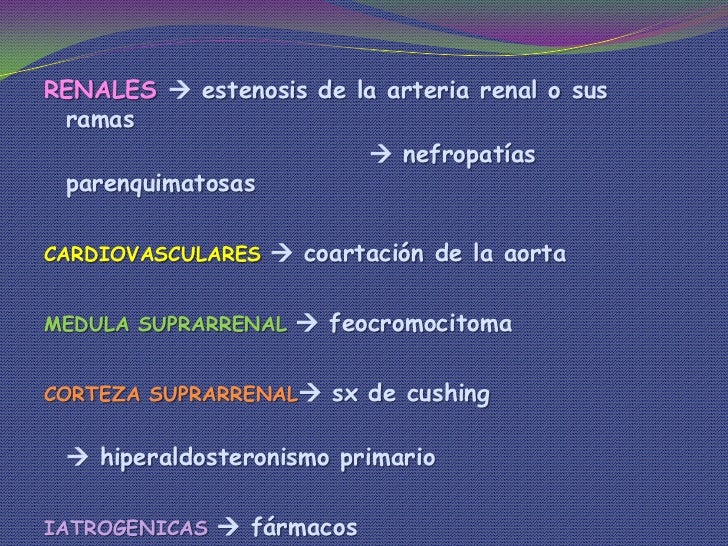 RENALES → estenosis de la arteria renal o sus ramas

→ nefropatías parenquimatosas

CARDIOVASCULARES → coartación de la aorta

MEDULA SUPRARRENAL → feocromocitoma

CORTEZA SUPRARRENAL→ sx de cushing

→ hiperaldosteronismo primario

IATROGENICAS → fármacos